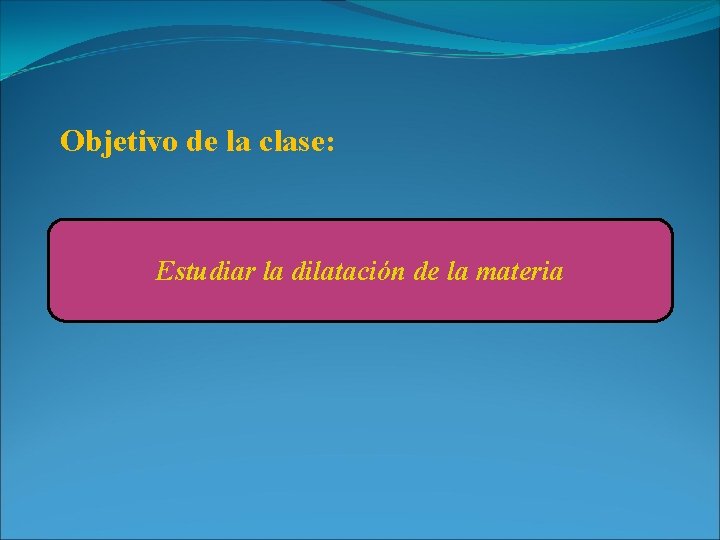 Objetivo de la clase:

Estudiar la dilatación de la materia